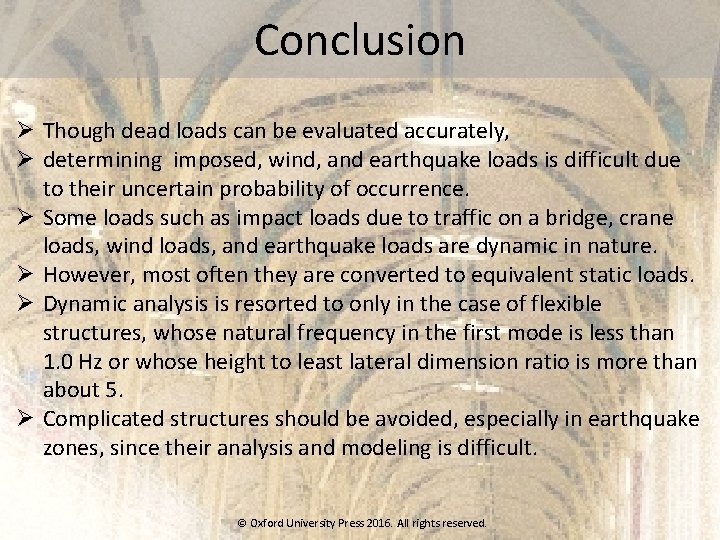 Conclusion

➢ Though dead loads can be evaluated accurately,

➢ determining imposed, wind, and earthquake loads is difficult due to their uncertain probability of occurrence.

➢ Some loads such as impact loads due to traffic on a bridge, crane loads, wind loads, and earthquake loads are dynamic in nature.

➢ However, most often they are converted to equivalent static loads.

➢ Dynamic analysis is resorted to only in the case of flexible structures, whose natural frequency in the first mode is less than 1.0 Hz or whose height to least lateral dimension ratio is more than about 5.

➢ Complicated structures should be avoided, especially in earthquake zones, since their analysis and modeling is difficult.

© Oxford University Press 2016. All rights reserved.